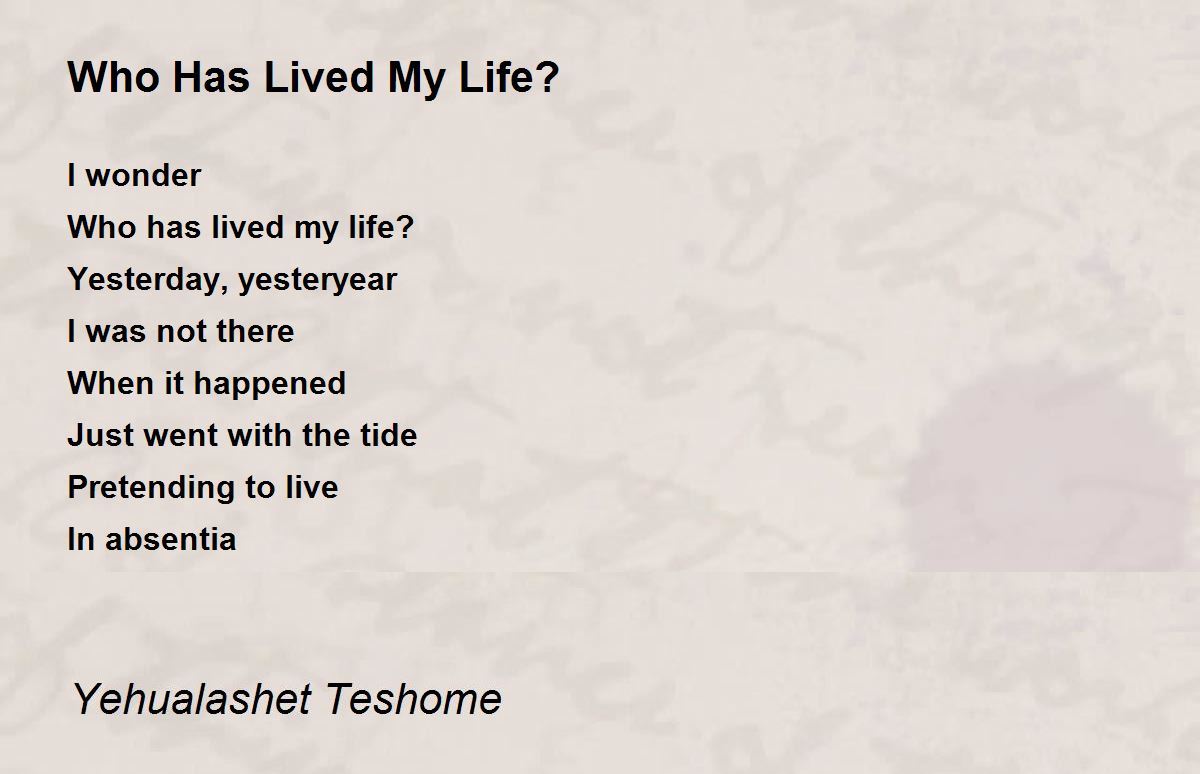 Who Has Lived My Life?

I wonder
Who has lived my life?
Yesterday, yesteryear
I was not there
When it happened
Just went with the tide
Pretending to live
In absentia

Yehualashet Teshome